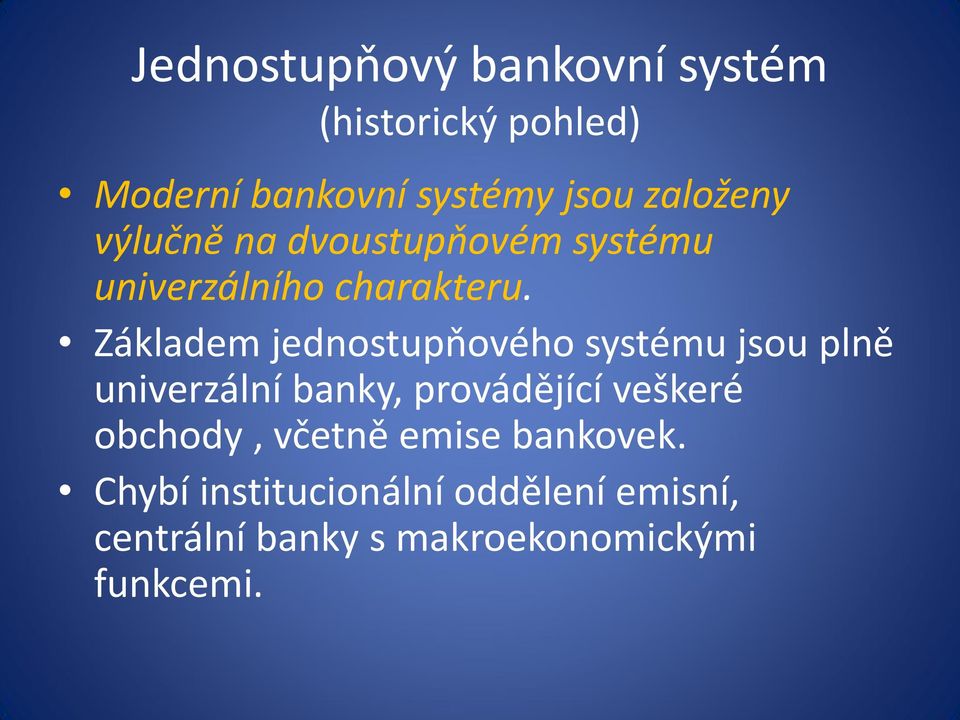 Jednostupňový bankovní systém
(historický pohled)

• Moderní bankovní systémy jsou založeny výlučně na dvoustupňovém systému univerzálního charakteru.

• Základem jednostupňového systému jsou plně univerzální banky, provádějící veškeré obchody , včetně emise bankovek.

• Chybí institucionální oddělení emisní, centrální banky s makroekonomickými funkcemi.